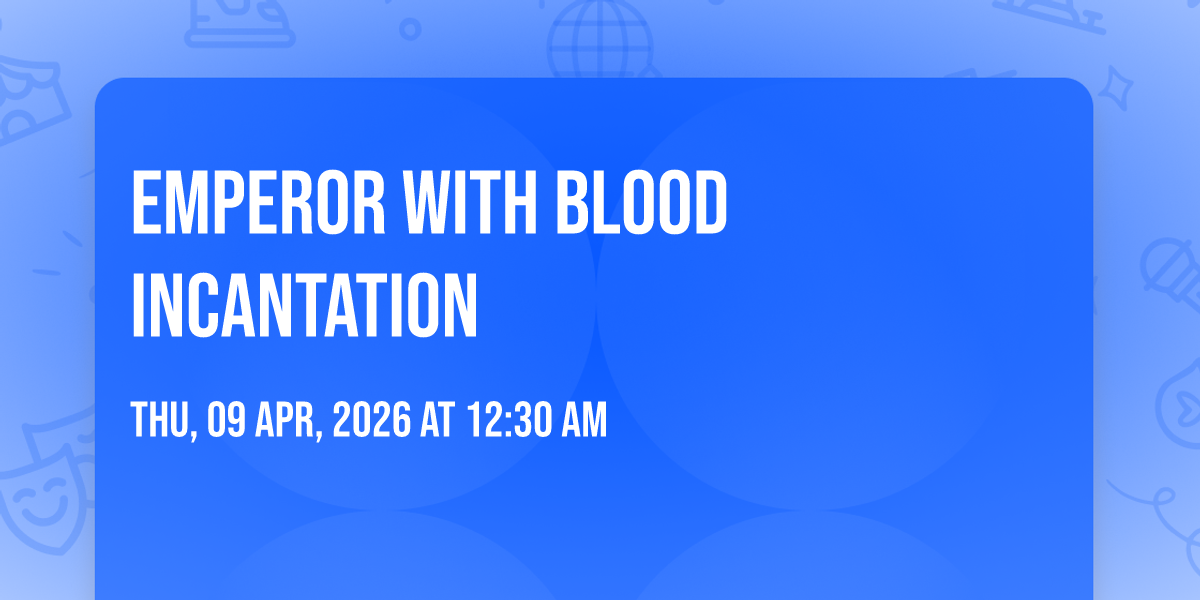 EMPEROR WITH BLOOD INCANTATION

THU, 09 APR, 2026 AT 12:30 AM